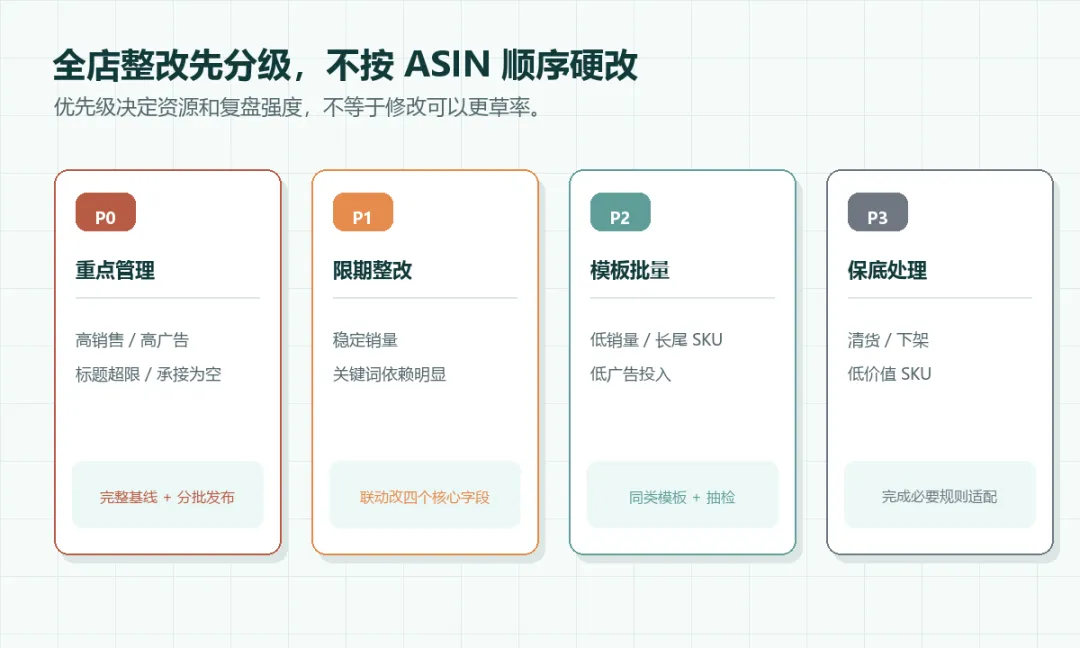 全店整改先分级，不按 ASIN 顺序硬改

优先级决定资源和复盘强度，不等于修改可以更草率。

P0

重点管理

高销售 / 高广告

标题超限 / 承接为空

完整基线 + 分批发布

P1

限期整改

稳定销量

关键词依赖明显

联动改四个核心字段

P2

模板批量

低销量 / 长尾 SKU

低广告投入

同类模板 + 抽检

P3

保底处理

清货 / 下架

低价值 SKU

完成必要规则适配